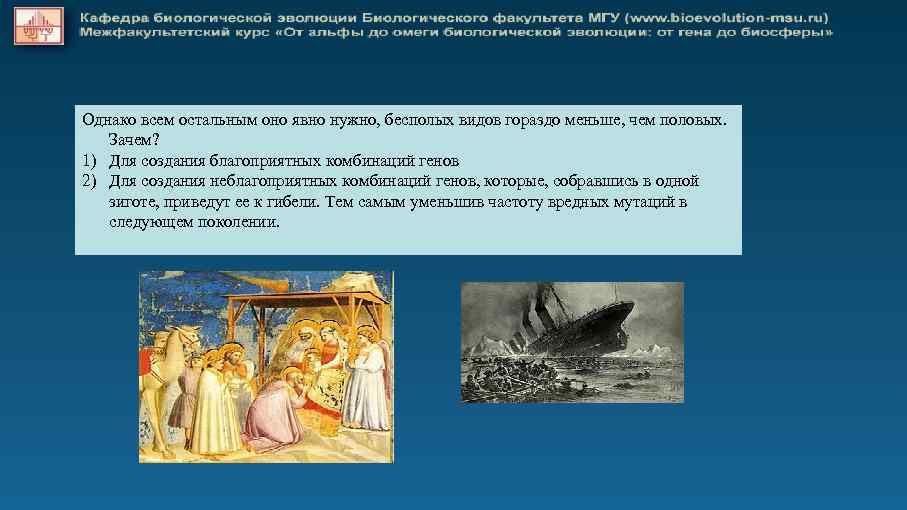 Кафедра биологической эволюции Биологического факультета МГУ (www.bioevolution-msu.ru)
Межфакультетский курс «От альфы до омеги биологической эволюции: от гена до биосферы»

Однако всем остальным оно явно нужно, бесполых видов гораздо меньше, чем половых. Зачем?
1) Для создания благоприятных комбинаций генов
2) Для создания неблагоприятных комбинаций генов, которые, собравшись в одной зиготе, приведут ее к гибели. Тем самым уменьшив частоту вредных мутаций в следующем поколении.